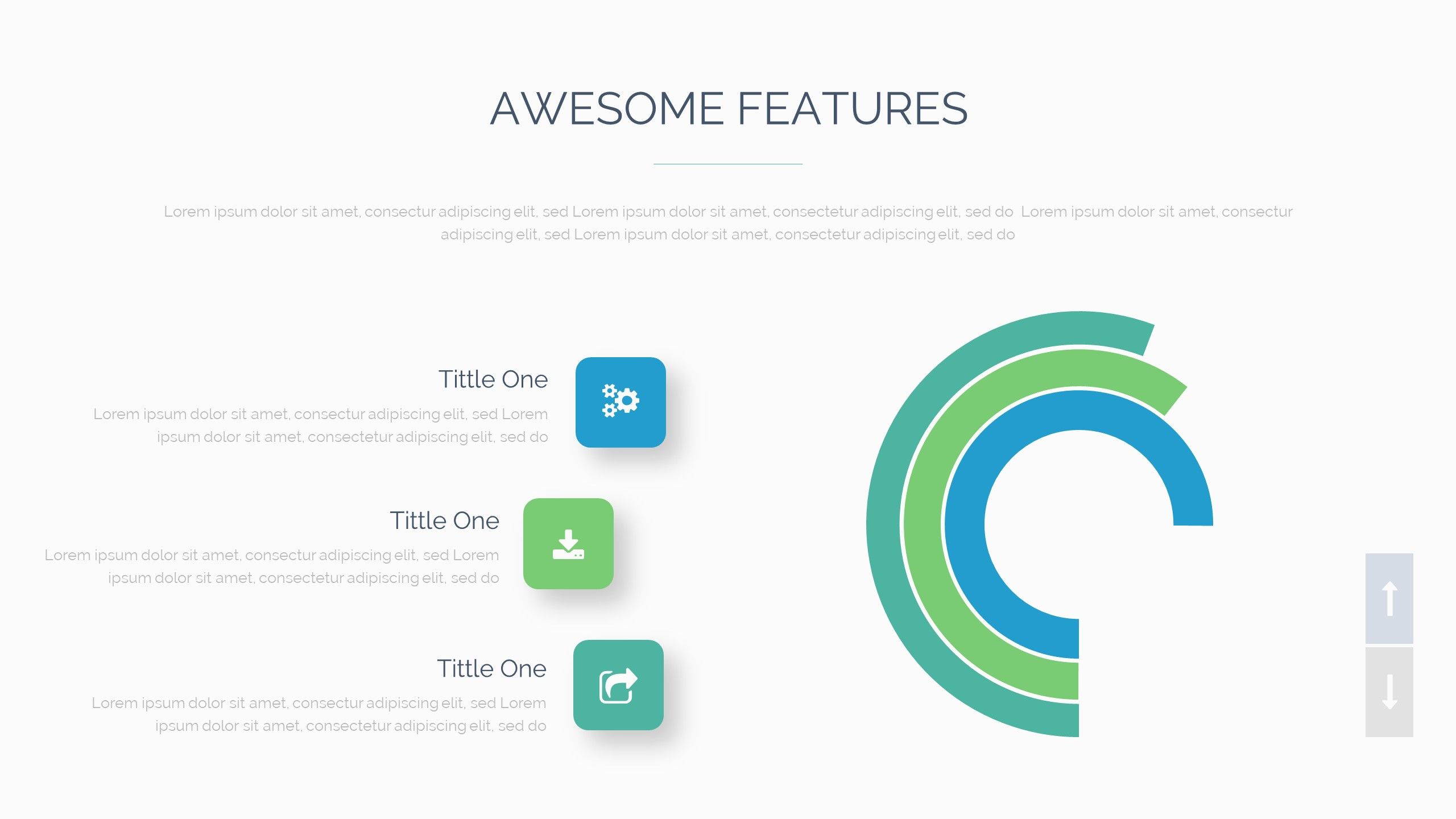 AWESOME FEATURES

Lorem ipsum dolor sit amet, consectur adipiscing elit, sed Lorem ipsum dolor sit amet, consectetur adipiscing elit, sed do Lorem ipsum dolor sit amet, consectur adipiscing elit, sed Lorem ipsum dolor sit amet, consectetur adipiscing elit, sed do

Tittle One

Lorem ipsum dolor sit amet, consectur adipiscing elit, sed Lorem ipsum dolor sit amet, consectetur adipiscing elit, sed do

Tittle One

Lorem ipsum dolor sit amet, consectur adipiscing elit, sed Lorem ipsum dolor sit amet, consectetur adipiscing elit, sed do

Tittle One

Lorem ipsum dolor sit amet, consectur adipiscing elit, sed Lorem ipsum dolor sit amet, consectetur adipiscing elit, sed do